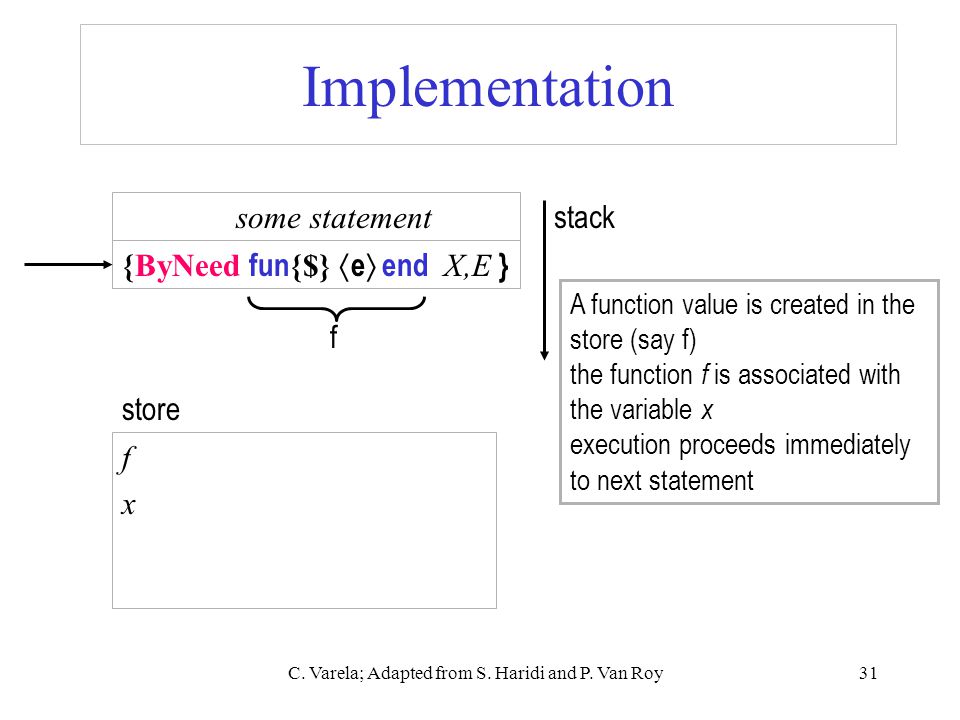 Implementation

some statement

{ByNeed fun{$} ⟨e⟩ end X,E }

f

stack

A function value is created in the store (say f)
the function f is associated with the variable x
execution proceeds immediately to next statement

store

f
x

C. Varela; Adapted from S. Haridi and P. Van Roy

31